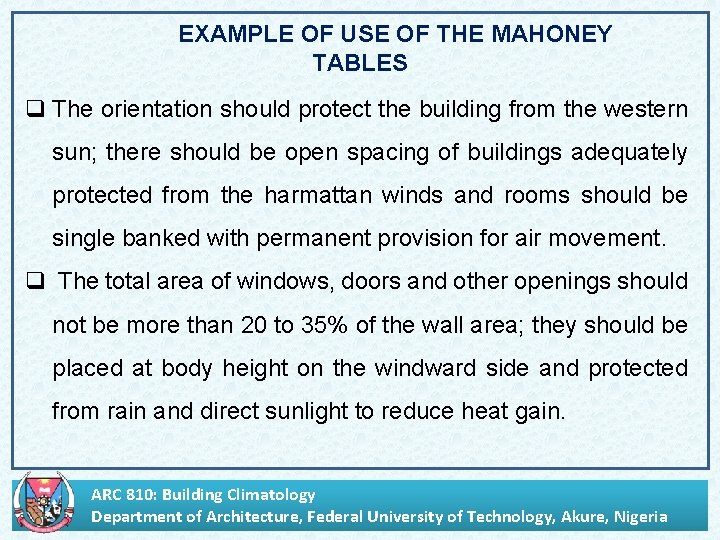 EXAMPLE OF USE OF THE MAHONEY TABLES

❑ The orientation should protect the building from the western sun; there should be open spacing of buildings adequately protected from the harmattan winds and rooms should be single banked with permanent provision for air movement.

❑ The total area of windows, doors and other openings should not be more than 20 to 35% of the wall area; they should be placed at body height on the windward side and protected from rain and direct sunlight to reduce heat gain.

ARC 810: Building Climatology
Department of Architecture, Federal University of Technology, Akure, Nigeria